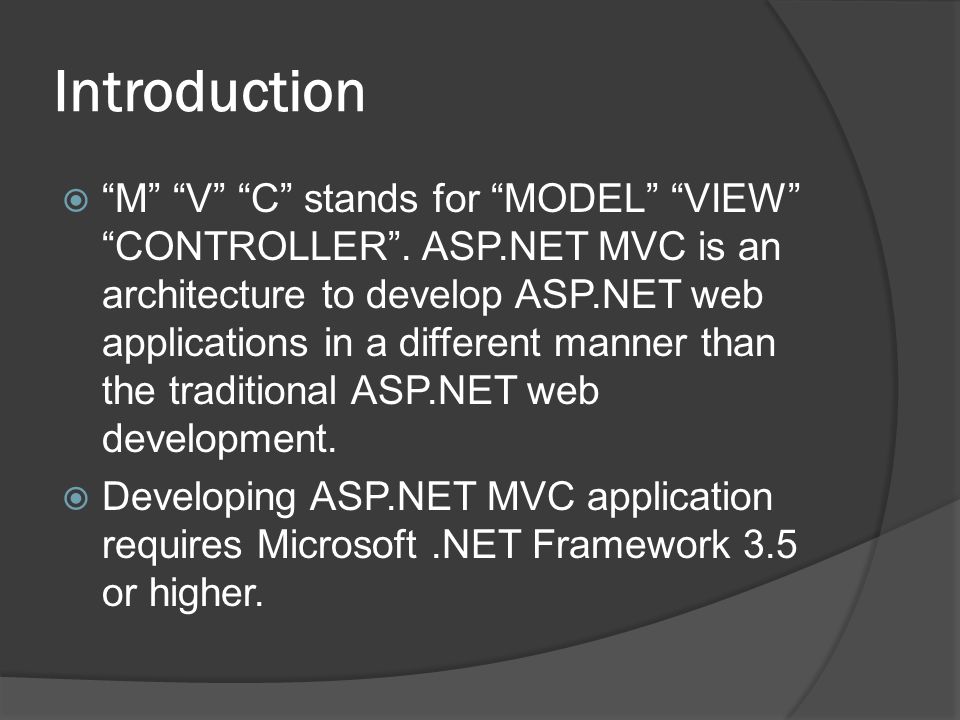 Introduction

“M” “V” “C” stands for “MODEL” “VIEW” “CONTROLLER”. ASP.NET MVC is an architecture to develop ASP.NET web applications in a different manner than the traditional ASP.NET web development.

Developing ASP.NET MVC application requires Microsoft .NET Framework 3.5 or higher.